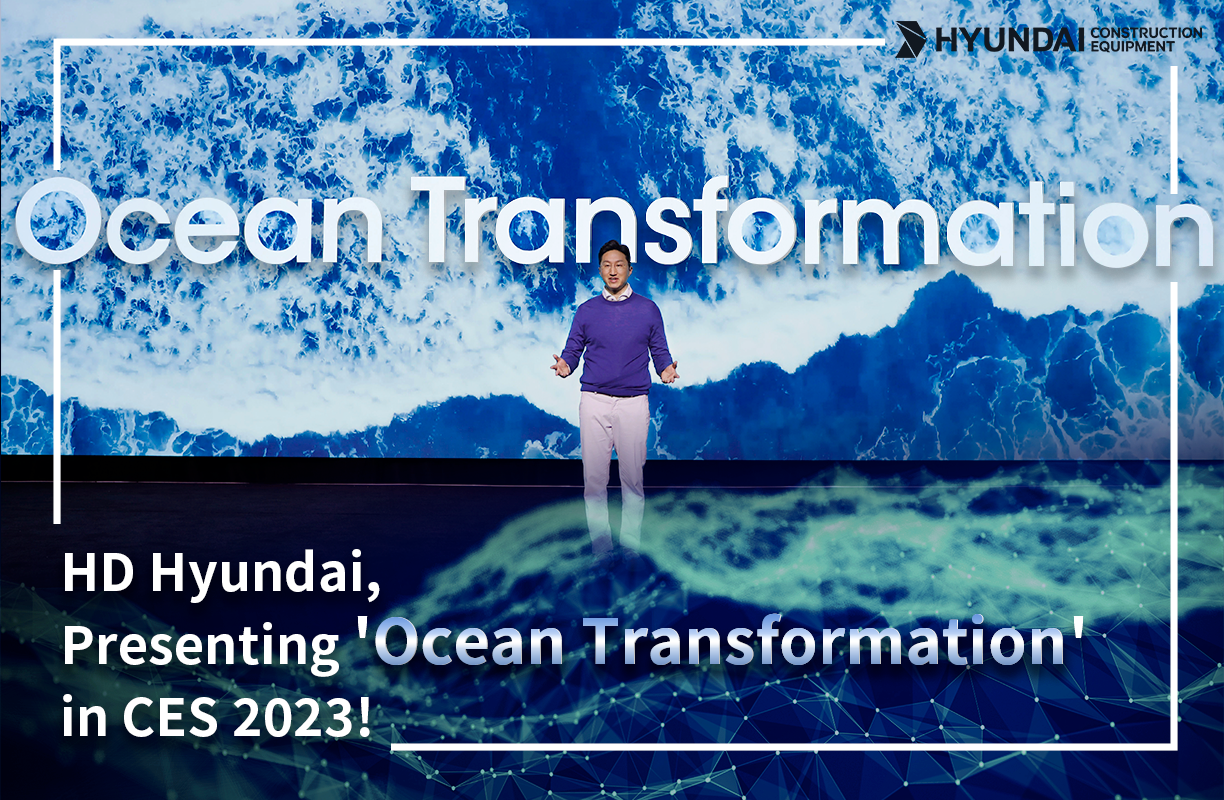 HYUNDAI CONSTRUCTION EQUIPMENT

Ocean Transformation

HD Hyundai, Presenting 'Ocean Transformation' in CES 2023!